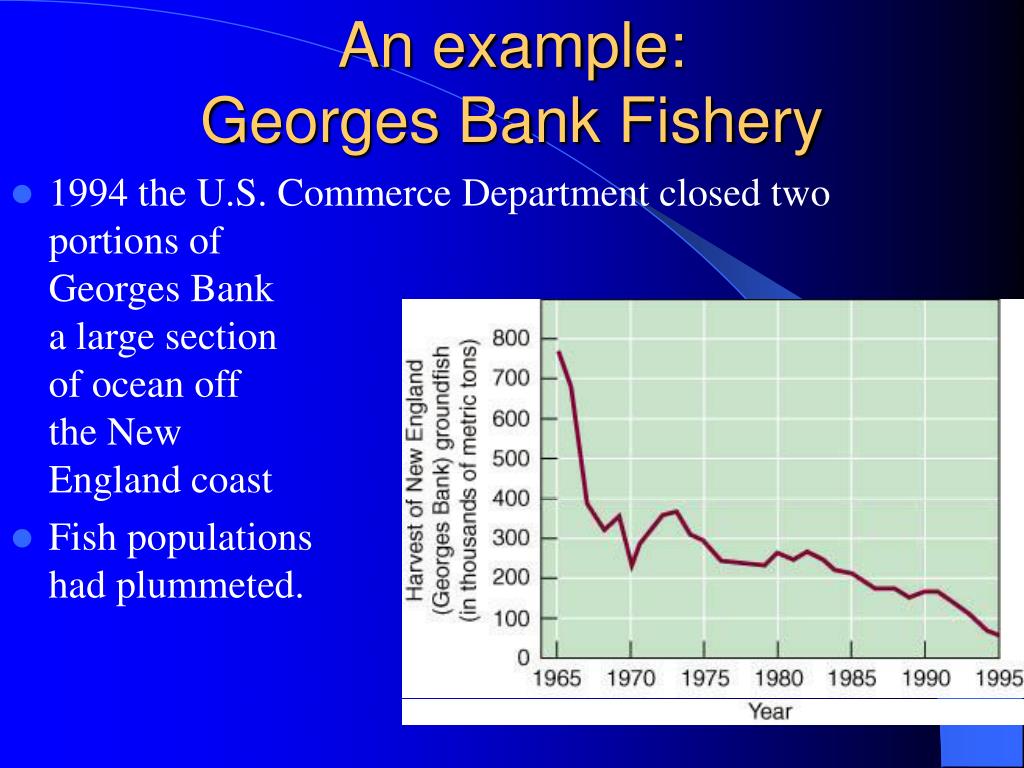 An example:
Georges Bank Fishery

1994 the U.S. Commerce Department closed two portions of Georges Bank a large section of ocean off the New England coast

Fish populations had plummeted.

Harvest of New England (Georges Bank) groundfish (in thousands of metric tons)

800
700
600
500
400
300
200
100
0

1965 1970 1975 1980 1985 1990 1995

Year